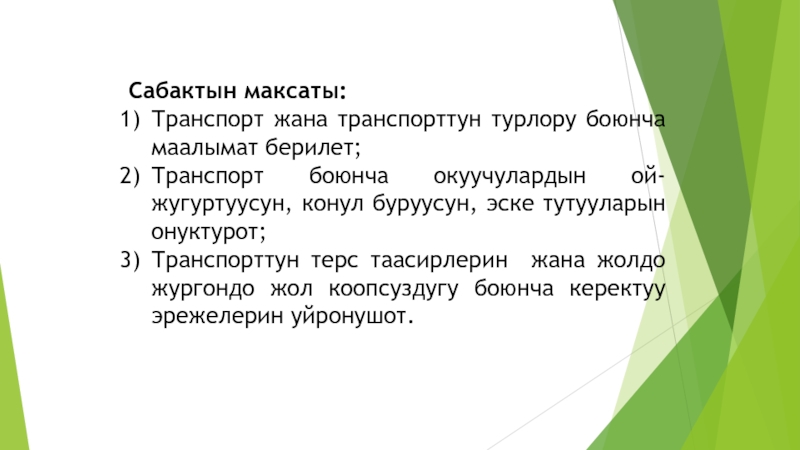 Сабактын максаты:

1) Транспорт жана транспорттун турлору боюнча маалымат берилет;
2) Транспорт боюнча окуучулардын ой-жугуртуусун, конул буруусун, эске тутууларын онуктурот;
3) Транспорттун терс таасирлерин жана жолдо жургондо жол коопсуздугу боюнча керектуу эрежелерин уйронушот.